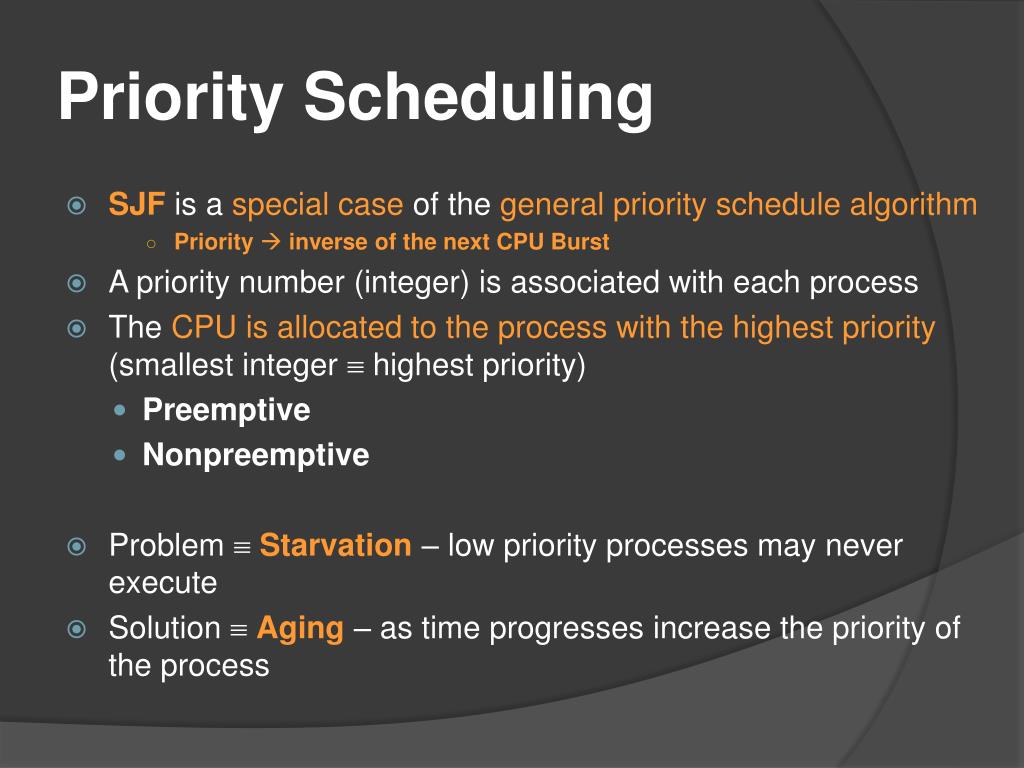 Priority Scheduling

SJF is a special case of the general priority schedule algorithm

Priority → inverse of the next CPU Burst

A priority number (integer) is associated with each process

The CPU is allocated to the process with the highest priority (smallest integer ≡ highest priority)

Preemptive

Nonpreemptive

Problem ≡ Starvation – low priority processes may never execute

Solution ≡ Aging – as time progresses increase the priority of the process